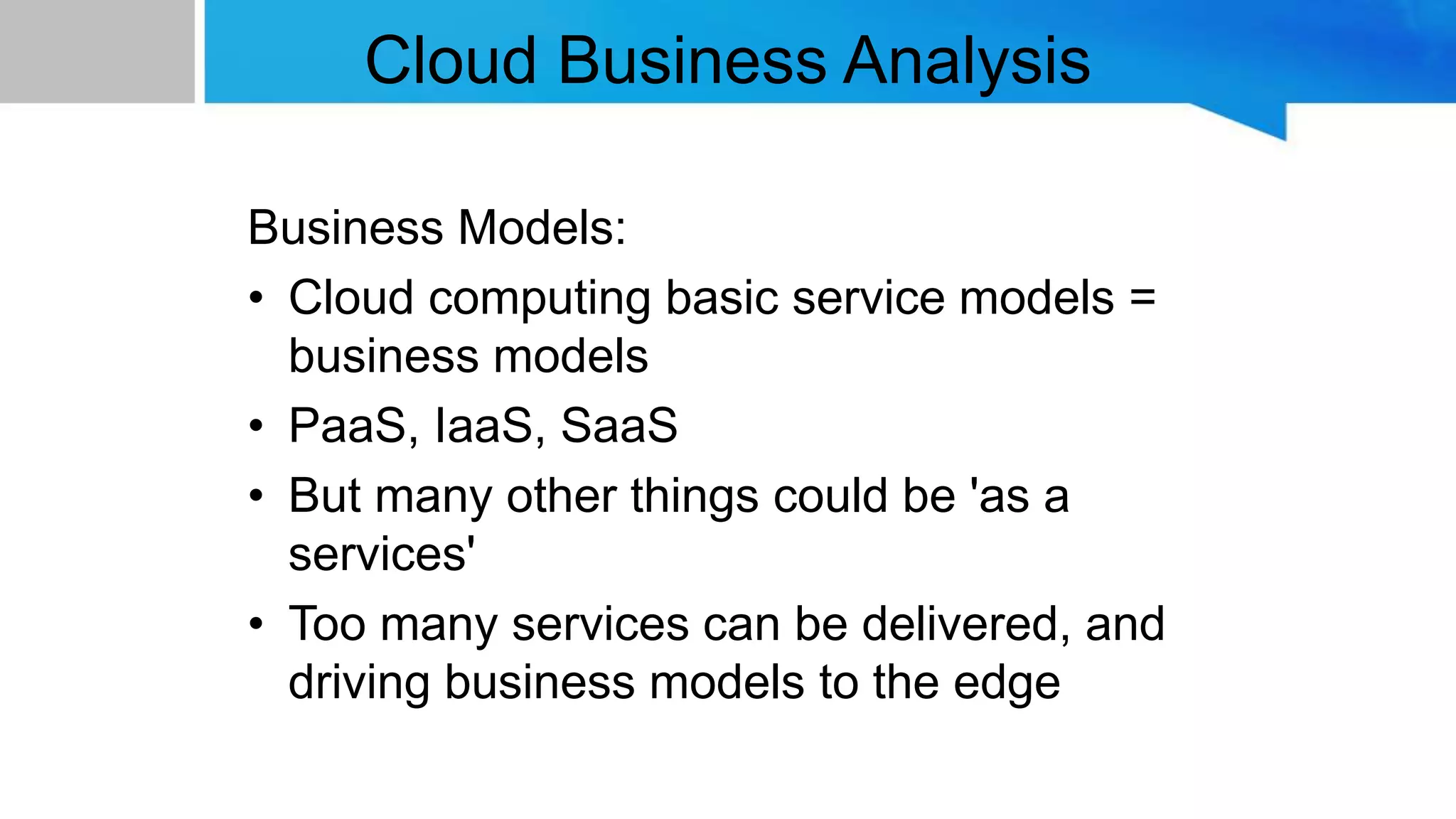 Cloud Business Analysis

Business Models:

• Cloud computing basic service models = business models
• PaaS, IaaS, SaaS
• But many other things could be 'as a services'
• Too many services can be delivered, and driving business models to the edge